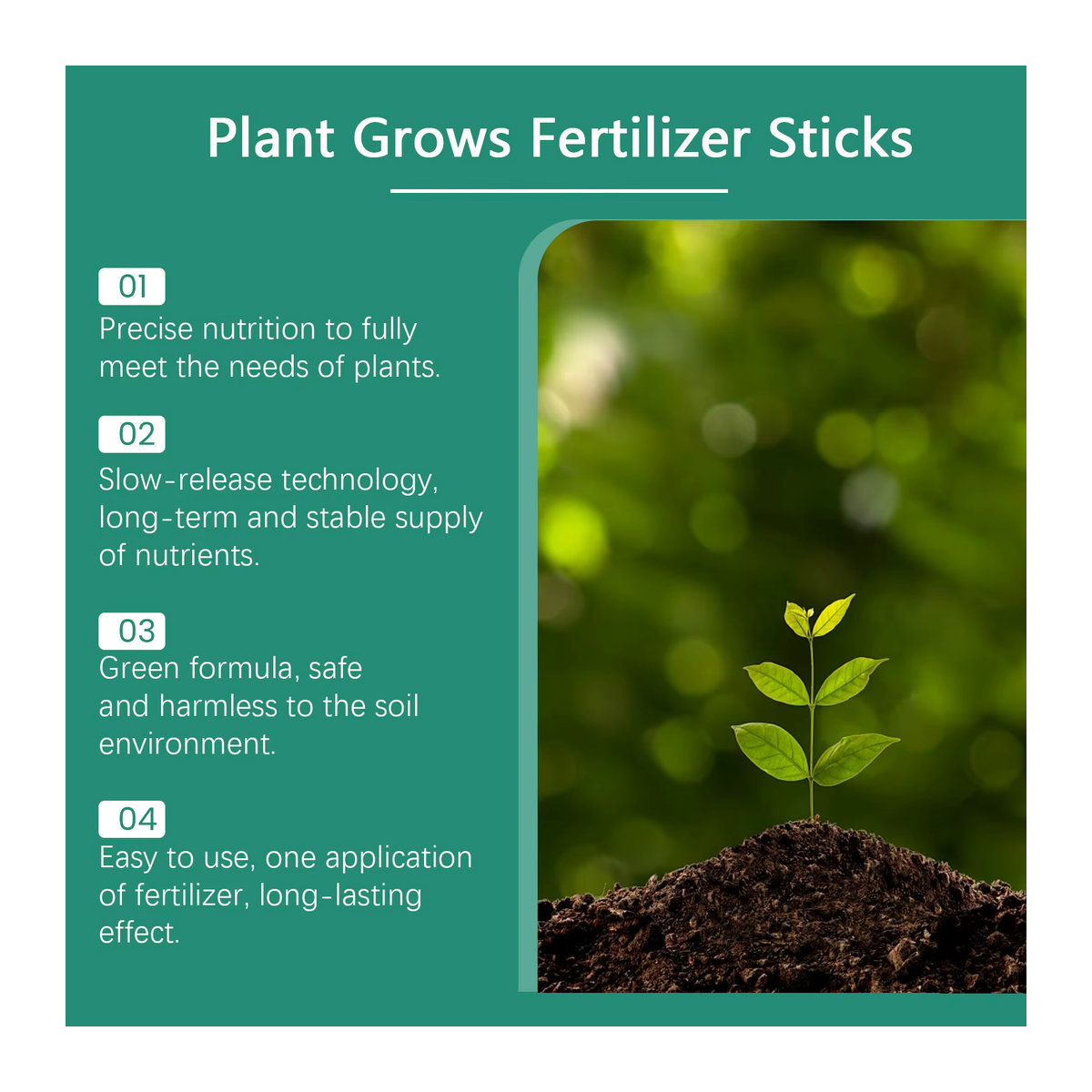 Plant Grows Fertilizer Sticks

01
Precise nutrition to fully meet the needs of plants.

02
Slow-release technology, long-term and stable supply of nutrients.

03
Green formula, safe and harmless to the soil environment.

04
Easy to use, one application of fertilizer, long-lasting effect.